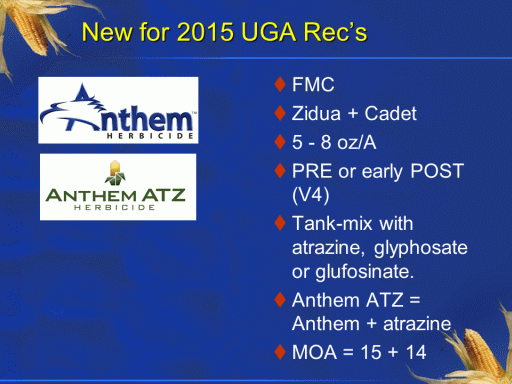 New for 2015 UGA Rec's

Anthem™
HERBICIDE

ANTHEM ATZ
HERBICIDE

♦ FMC
♦ Zidua + Cadet
♦ 5 - 8 oz/A
♦ PRE or early POST (V4)
♦ Tank-mix with atrazine, glyphosate or glufosinate.
♦ Anthem ATZ = Anthem + atrazine
♦ MOA = 15 + 14